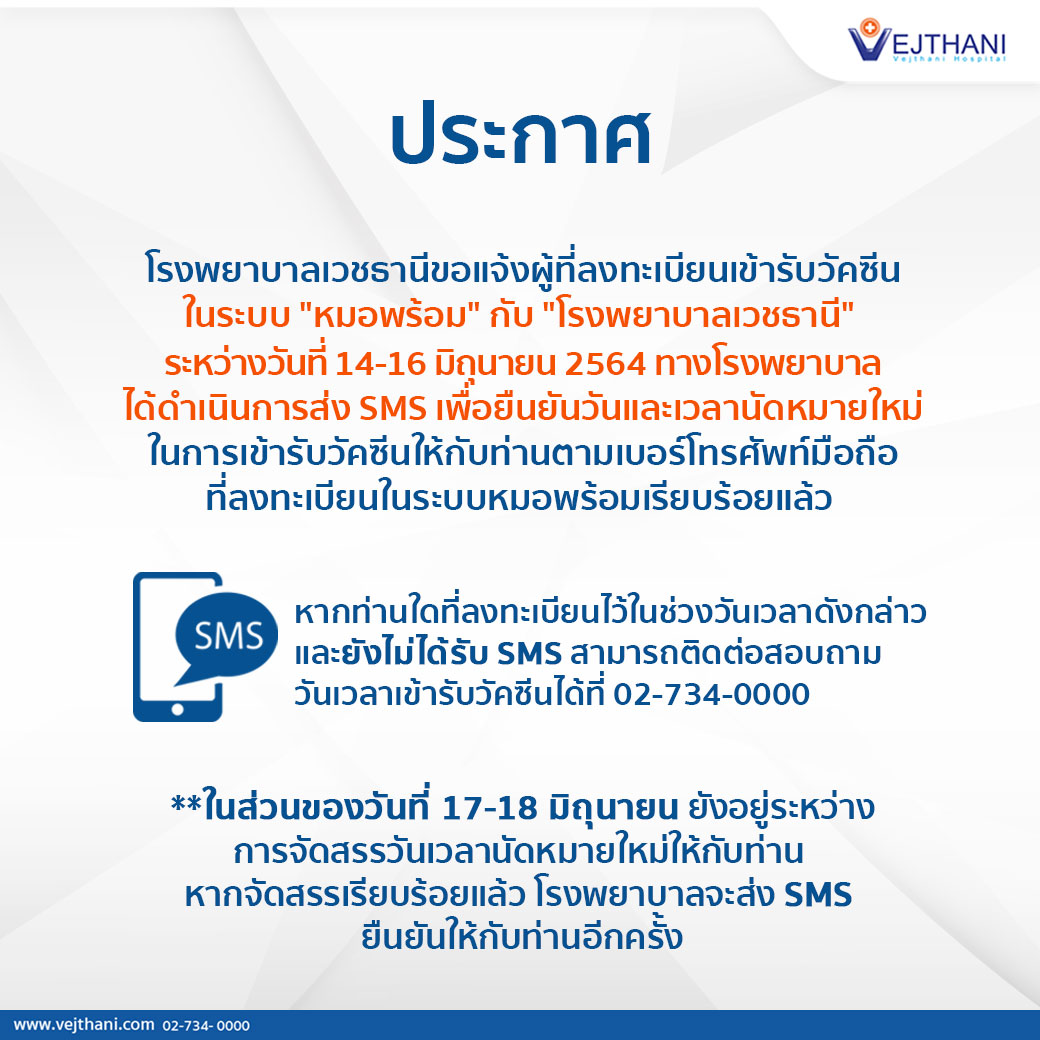 VEJTHANI
Vejthani Hospital

ประกาศ

โรงพยาบาลเวชธานีขอแจ้งผู้ที่ลงทะเบียนเข้ารับวัคซีน ในระบบ "หมอพร้อม" กับ "โรงพยาบาลเวชธานี" ระหว่างวันที่ 14-16 มิถุนายน 2564 ทางโรงพยาบาล ได้ดำเนินการส่ง SMS เพื่อยืนยันวันและเวลานัดหมายใหม่ ในการเข้ารับวัคซีนให้กับท่านตามเบอร์โทรศัพท์มือถือ ที่ลงทะเบียนในระบบหมอพร้อมเรียบร้อยแล้ว

SMS

หากท่านใดที่ลงทะเบียนไว้ในช่วงวันเวลาดังกล่าว และยังไม่ได้รับ SMS สามารถติดต่อสอบถาม วันเวลาเข้ารับวัคซีนได้ที่ 02-734-0000

**ในส่วนของวันที่ 17-18 มิถุนายน ยังอยู่ระหว่าง การจัดสรรวันเวลานัดหมายใหม่ให้กับท่าน หากจัดสรรเรียบร้อยแล้ว โรงพยาบาลจะส่ง SMS ยืนยันให้กับท่านอีกครั้ง

www.vejthani.com 02-734- 0000